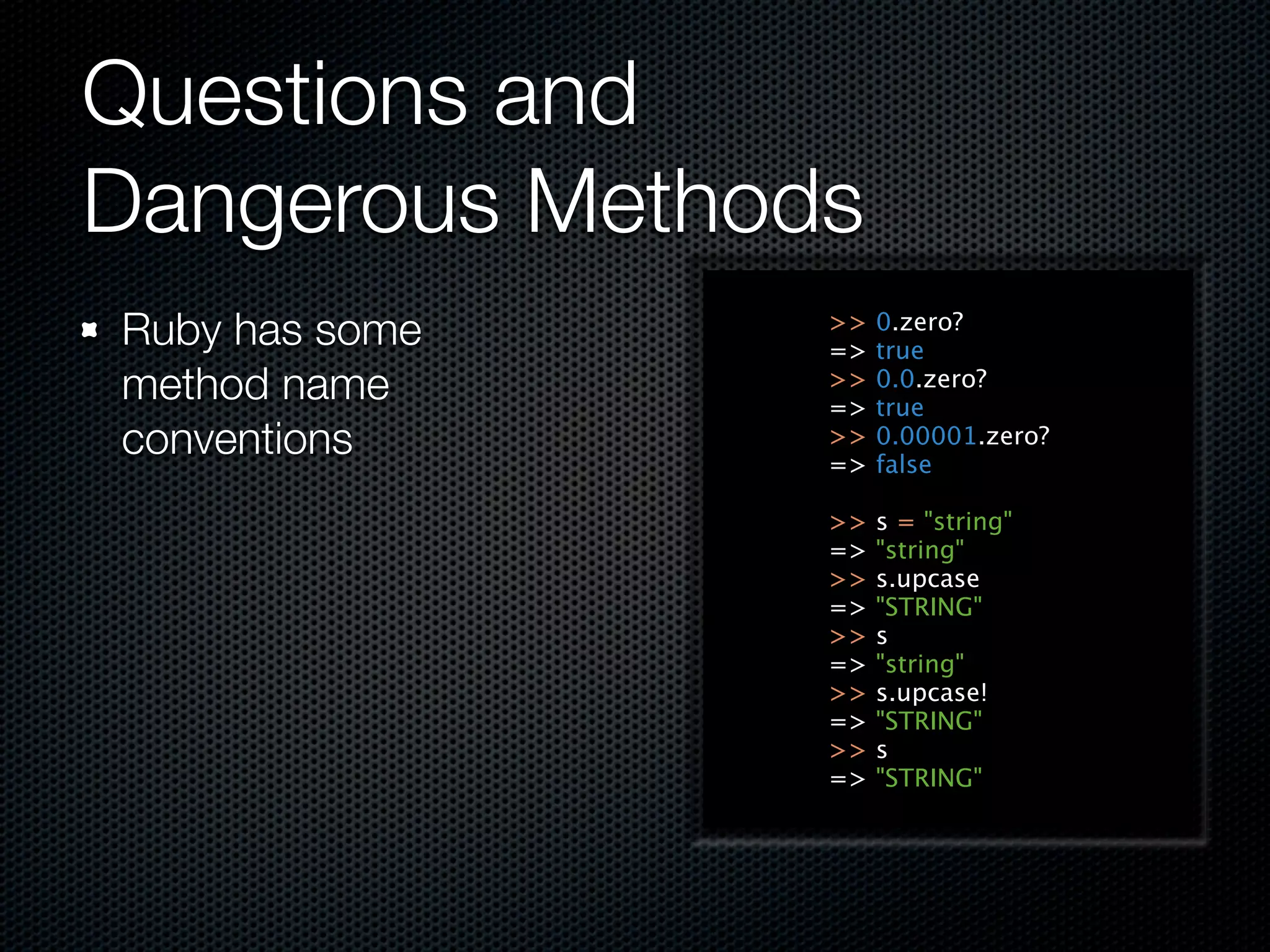 Questions and Dangerous Methods

Ruby has some method name conventions

>> 0.zero?
=> true
>> 0.0.zero?
=> true
>> 0.00001.zero?
=> false

>> s = "string"
=> "string"
>> s.upcase
=> "STRING"
>> s
=> "string"
>> s.upcase!
=> "STRING"
>> s
=> "STRING"